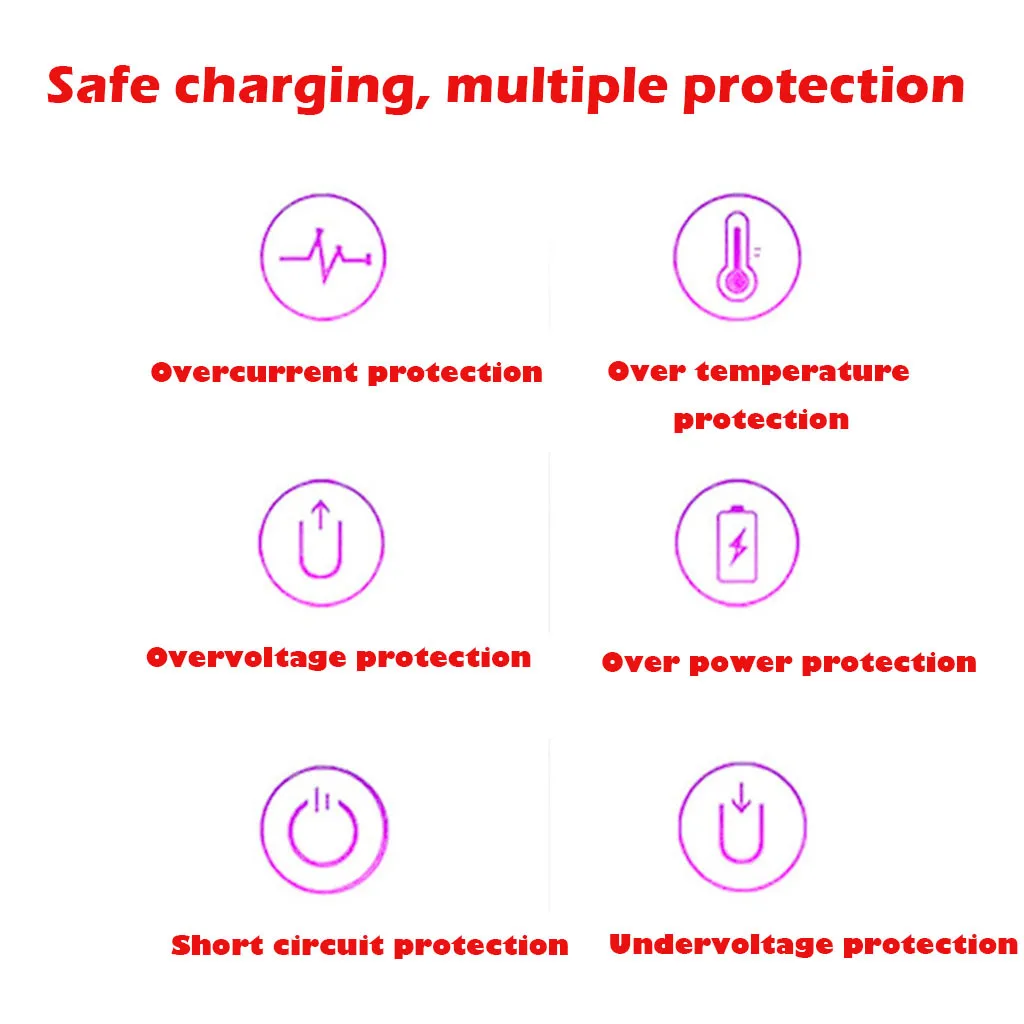 Safe charging, multiple protection

Overcurrent protection

Over temperature protection

Overvoltage protection

Over power protection

Short circuit protection

Undervoltage protection